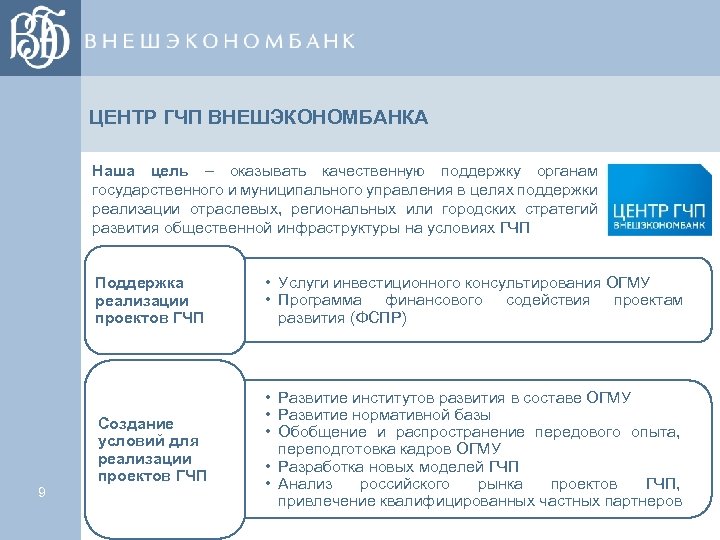 ВЭБ ВНЕШЭКОНОМБАНК

ЦЕНТР ГЧП ВНЕШЭКОНОМБАНКА

Наша цель – оказывать качественную поддержку органам государственного и муниципального управления в целях поддержки реализации отраслевых, региональных или городских стратегий развития общественной инфраструктуры на условиях ГЧП

ЦЕНТР ГЧП ВНЕШЭКОНОМБАНК

Поддержка реализации проектов ГЧП

• Услуги инвестиционного консультирования ОГМУ
• Программа финансового содействия проектам развития (ФСПР)

Создание условий для реализации проектов ГЧП

• Развитие институтов развития в составе ОГМУ
• Развитие нормативной базы
• Обобщение и распространение передового опыта, переподготовка кадров ОГМУ
• Разработка новых моделей ГЧП
• Анализ российского рынка проектов ГЧП, привлечение квалифицированных частных партнеров

9